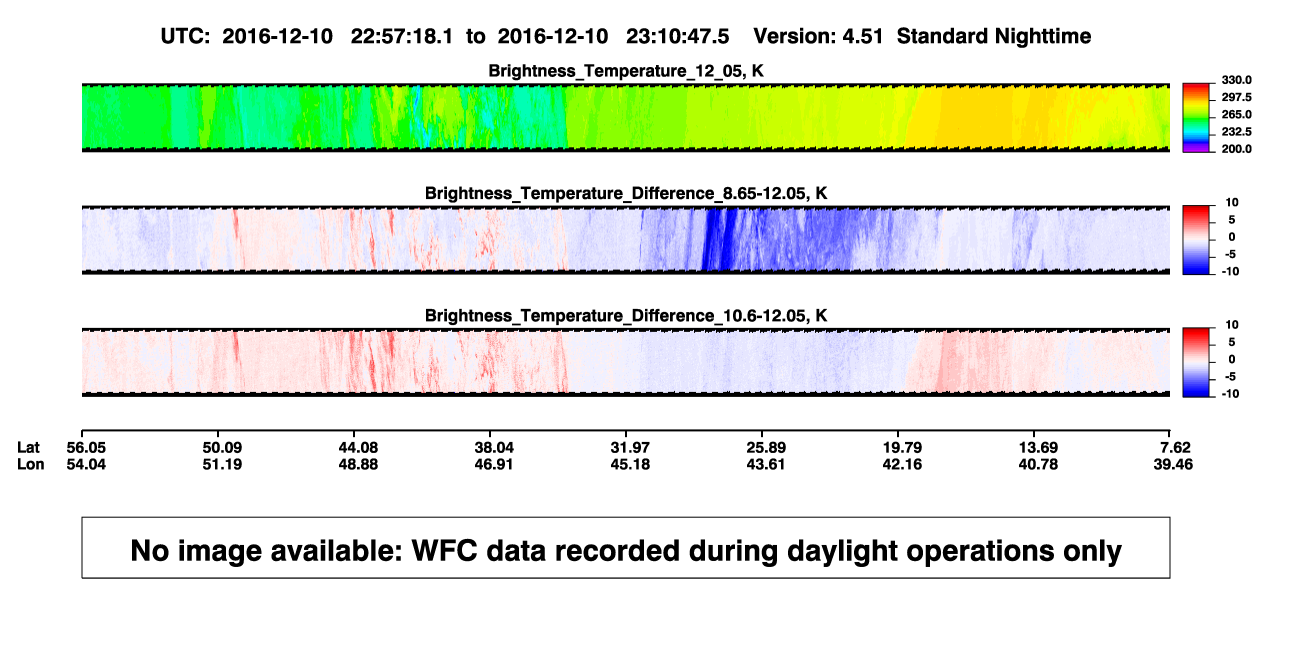 UTC: 2016-12-10 22:57:18.1 to 2016-12-10 23:10:47.5 Version: 4.51 Standard Nighttime

Brightness_Temperature_12_05, K

330.0
297.5
265.0
232.5
200.0

Brightness_Temperature_Difference_8.65-12.05, K

10
5
0
-5
-10

Brightness_Temperature_Difference_10.6-12.05, K

10
5
0
-5
-10

| Lat | 56.05 | 50.09 | 44.08 | 38.04 | 31.97 | 25.89 | 19.79 | 13.69 | 7.62 |
|---|---|---|---|---|---|---|---|---|---|
| Lon | 54.04 | 51.19 | 48.88 | 46.91 | 45.18 | 43.61 | 42.16 | 40.78 | 39.46 |

No image available: WFC data recorded during daylight operations only